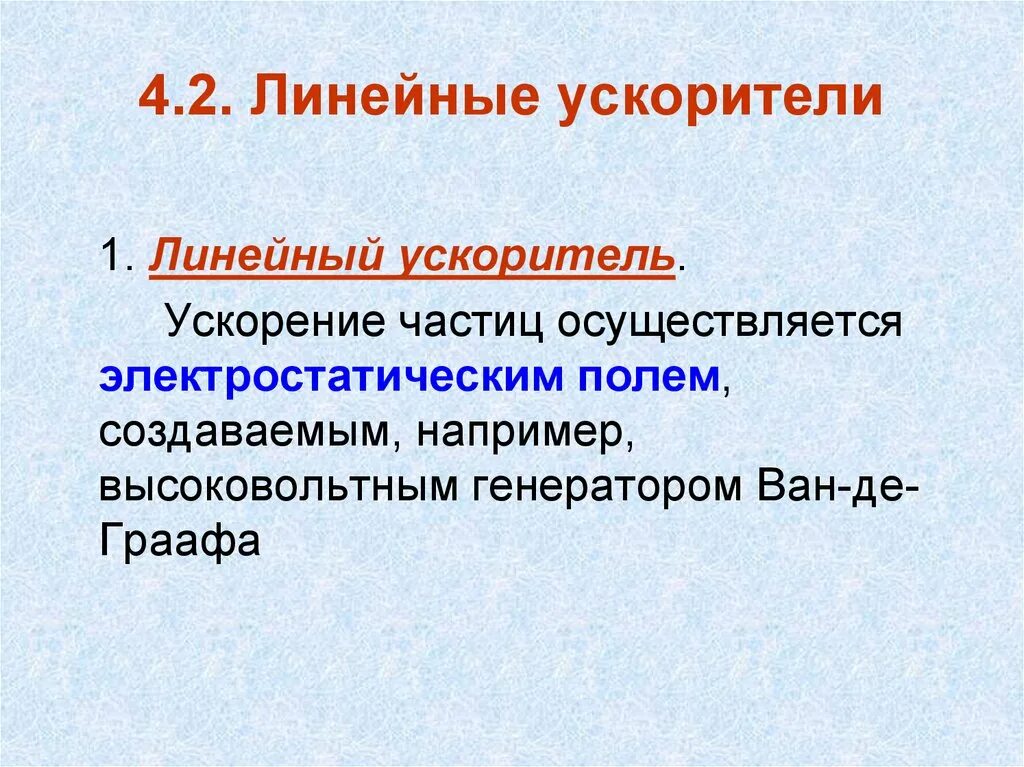 4.2. Линейные ускорители

1. Линейный ускоритель.

Ускорение частиц осуществляется электростатическим полем, создаваемым, например, высоковольтным генератором Ван-де-Граафа